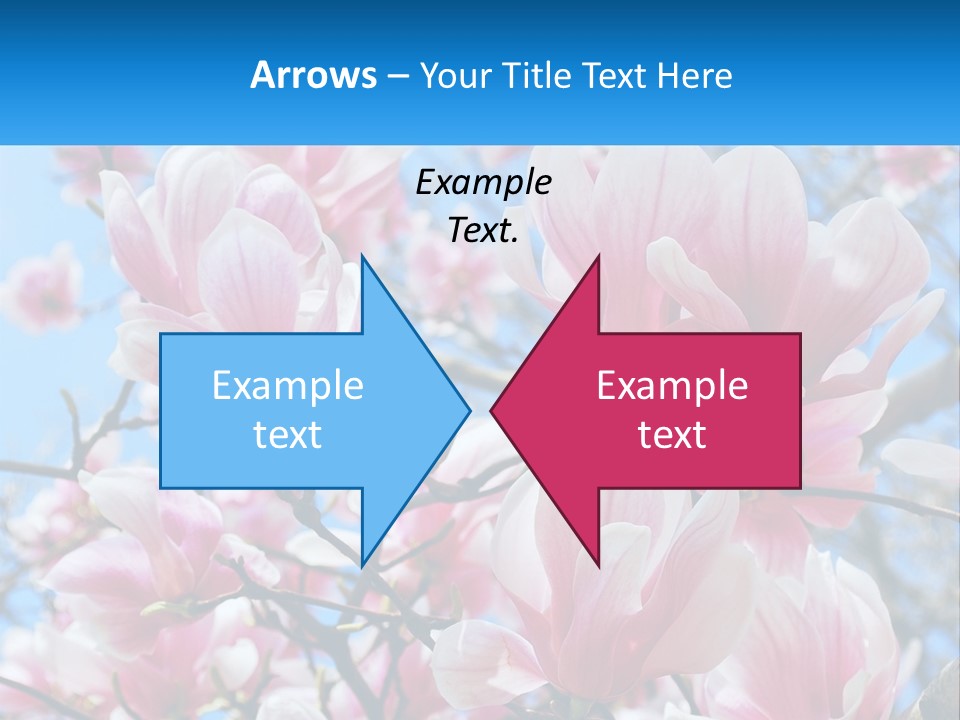 Arrows – Your Title Text Here

Example Text.

Example text

Example text